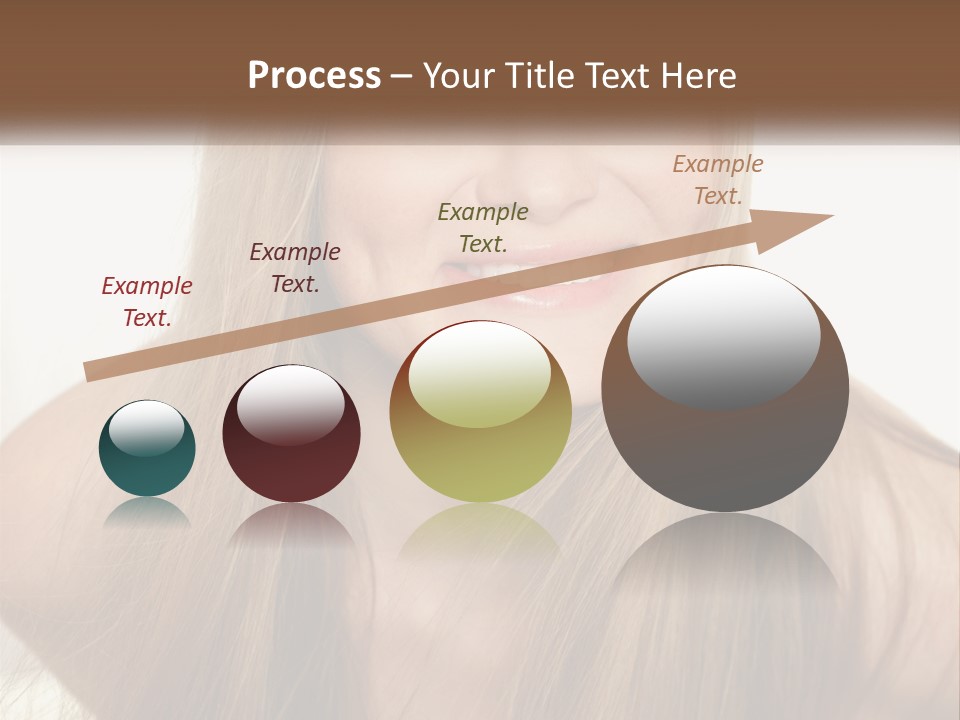 Process – Your Title Text Here

Example Text.

Example Text.

Example Text.

Example Text.